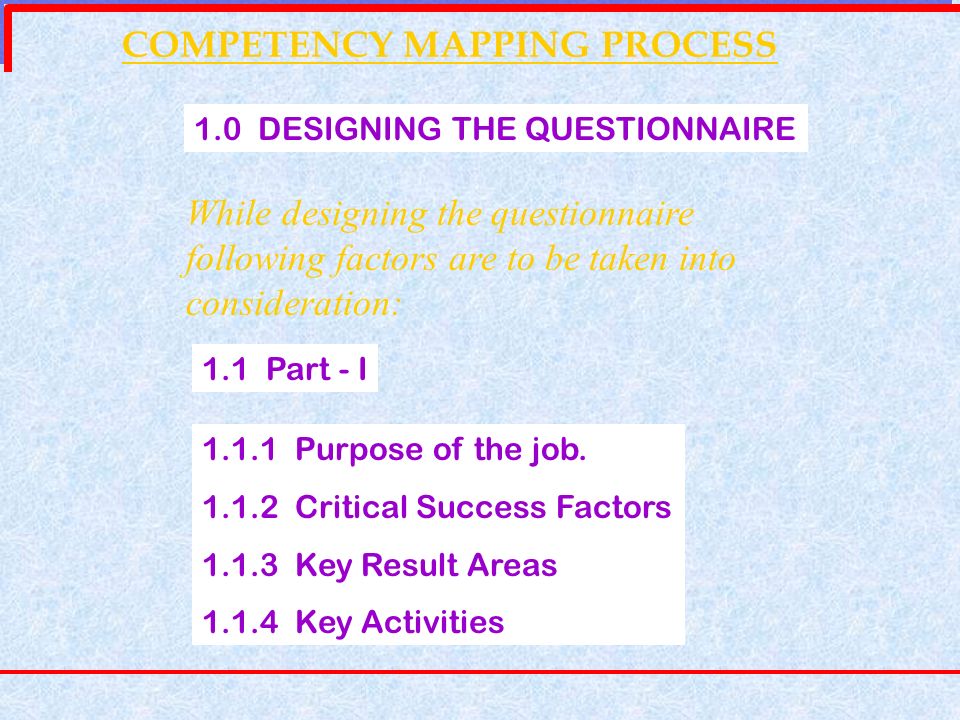 COMPETENCY MAPPING PROCESS

1.0 DESIGNING THE QUESTIONNAIRE

While designing the questionnaire following factors are to be taken into consideration:

1.1 Part - I

1.1.1 Purpose of the job.

1.1.2 Critical Success Factors

1.1.3 Key Result Areas

1.1.4 Key Activities